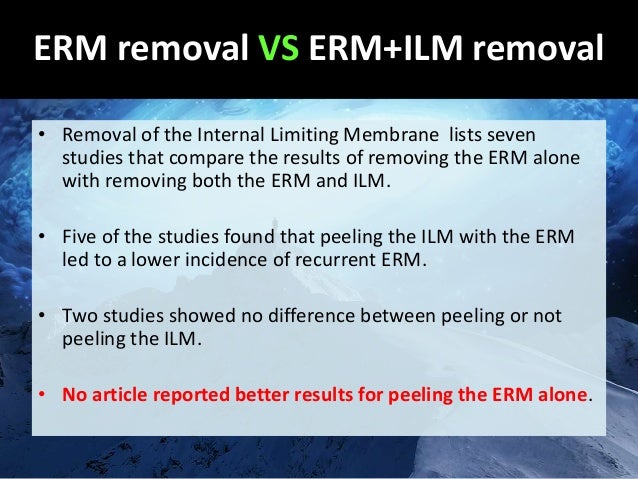 ERM removal VS ERM+ILM removal

• Removal of the Internal Limiting Membrane lists seven studies that compare the results of removing the ERM alone with removing both the ERM and ILM.

• Five of the studies found that peeling the ILM with the ERM led to a lower incidence of recurrent ERM.

• Two studies showed no difference between peeling or not peeling the ILM.

• No article reported better results for peeling the ERM alone.